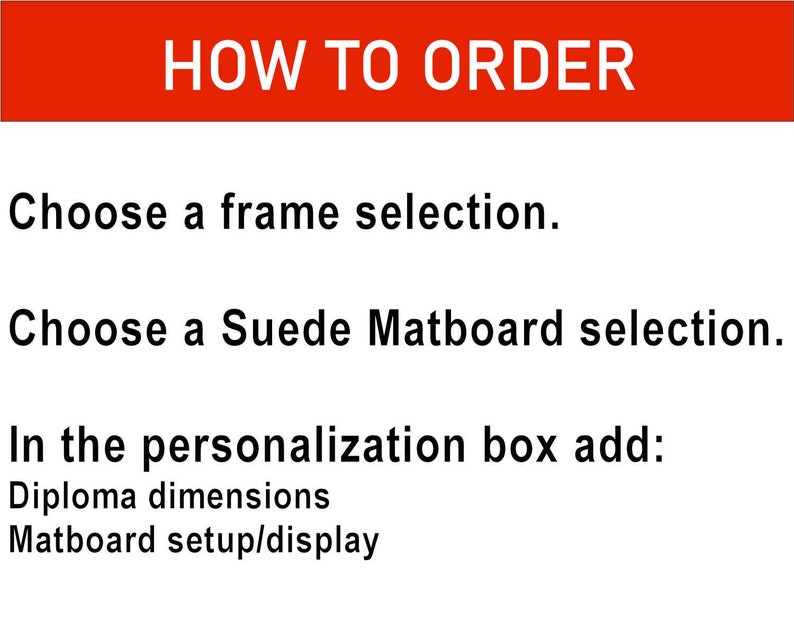 HOW TO ORDER

Choose a frame selection.

Choose a Suede Matboard selection.

In the personalization box add:
Diploma dimensions
Matboard setup/display